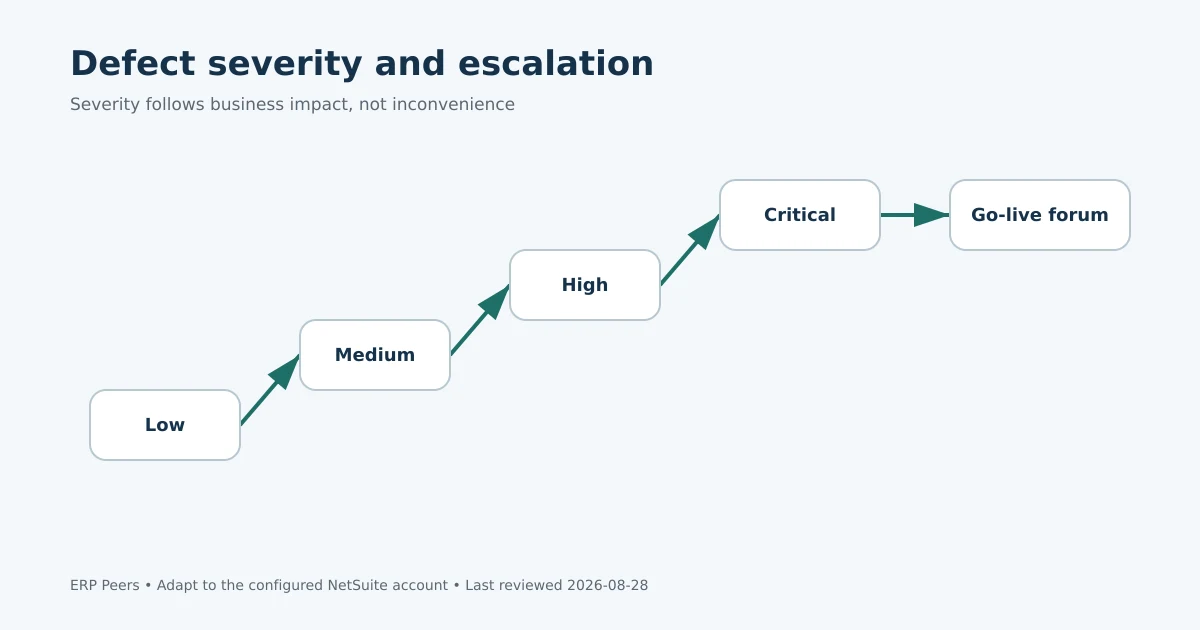 Defect severity and escalation

Severity follows business impact, not inconvenience

Low

Medium

High

Critical

Go-live forum

ERP Peers • Adapt to the configured NetSuite account • Last reviewed 2026-08-28